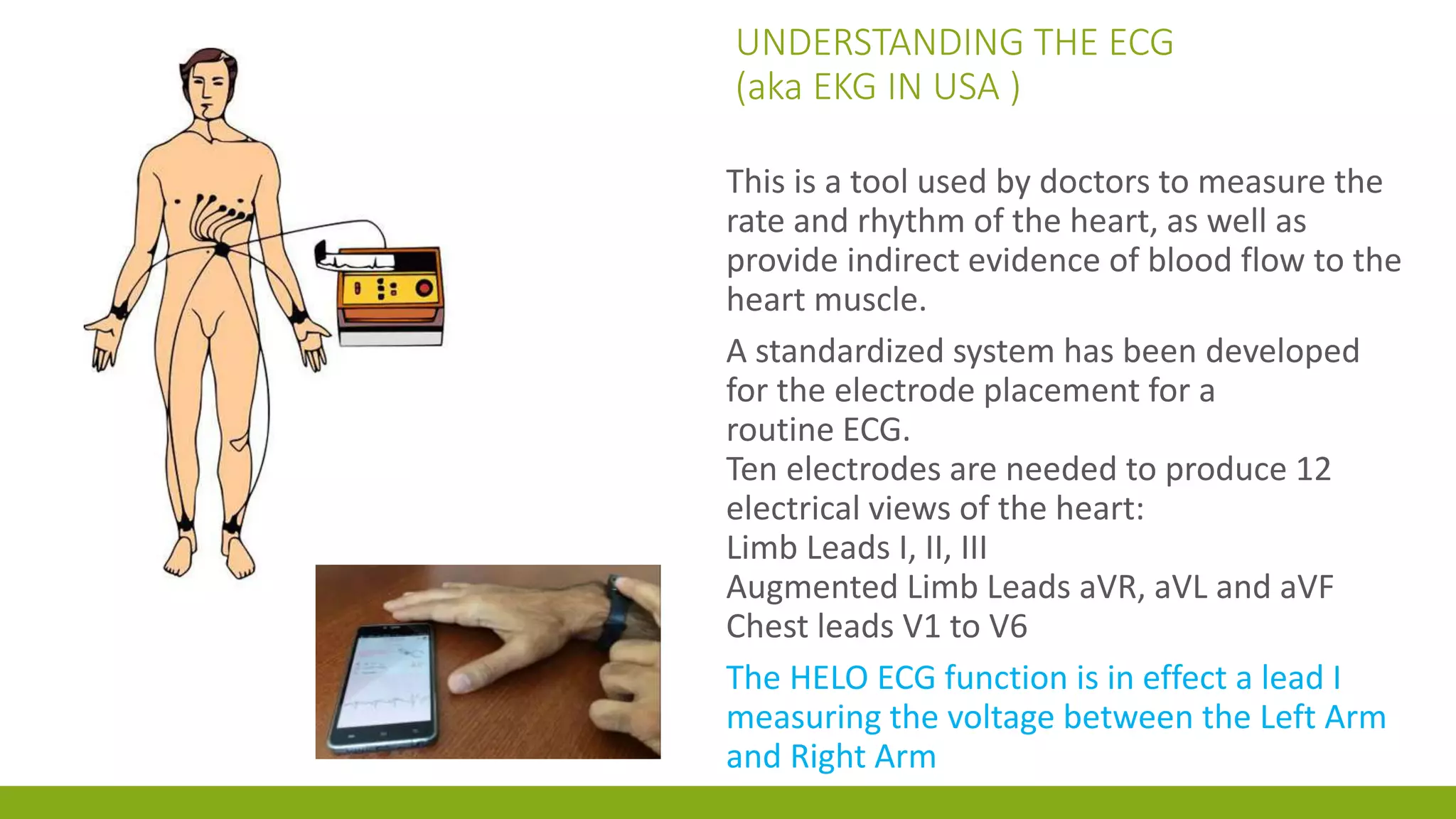 UNDERSTANDING THE ECG
(aka EKG IN USA )

This is a tool used by doctors to measure the rate and rhythm of the heart, as well as provide indirect evidence of blood flow to the heart muscle.

A standardized system has been developed for the electrode placement for a routine ECG.
Ten electrodes are needed to produce 12 electrical views of the heart:
Limb Leads I, II, III
Augmented Limb Leads aVR, aVL and aVF
Chest leads V1 to V6

The HELO ECG function is in effect a lead I measuring the voltage between the Left Arm and Right Arm